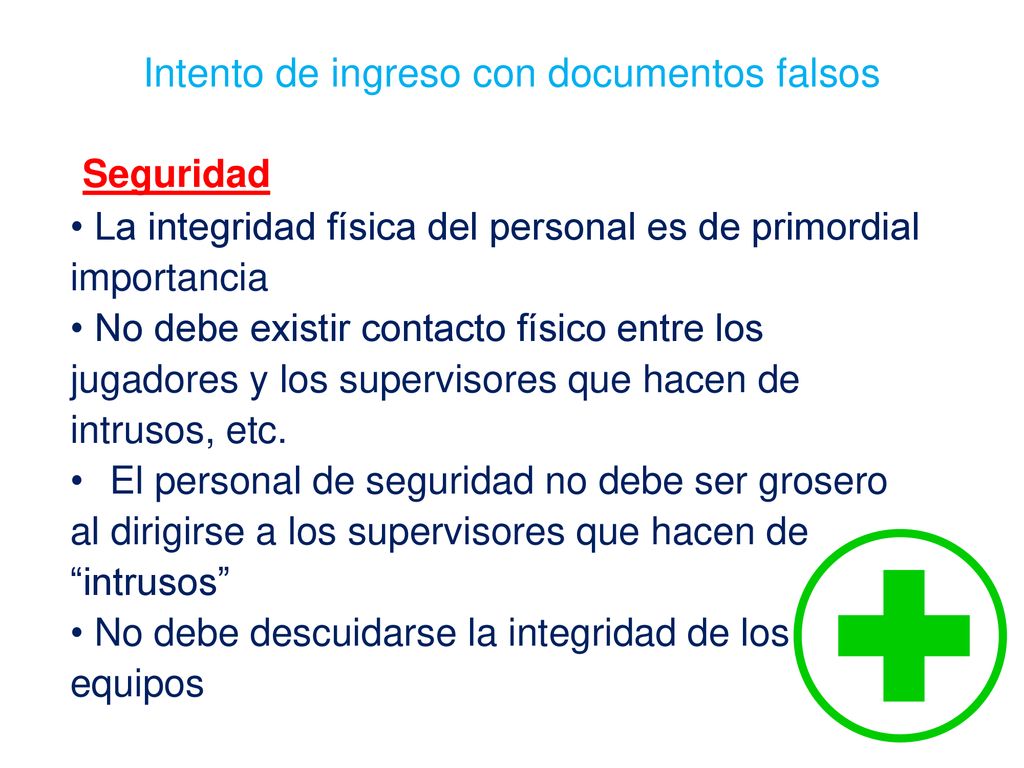 Intento de ingreso con documentos falsos

Seguridad

• La integridad física del personal es de primordial importancia
• No debe existir contacto físico entre los jugadores y los supervisores que hacen de intrusos, etc.
• El personal de seguridad no debe ser grosero al dirigirse a los supervisores que hacen de “intrusos”
• No debe descuidarse la integridad de los equipos